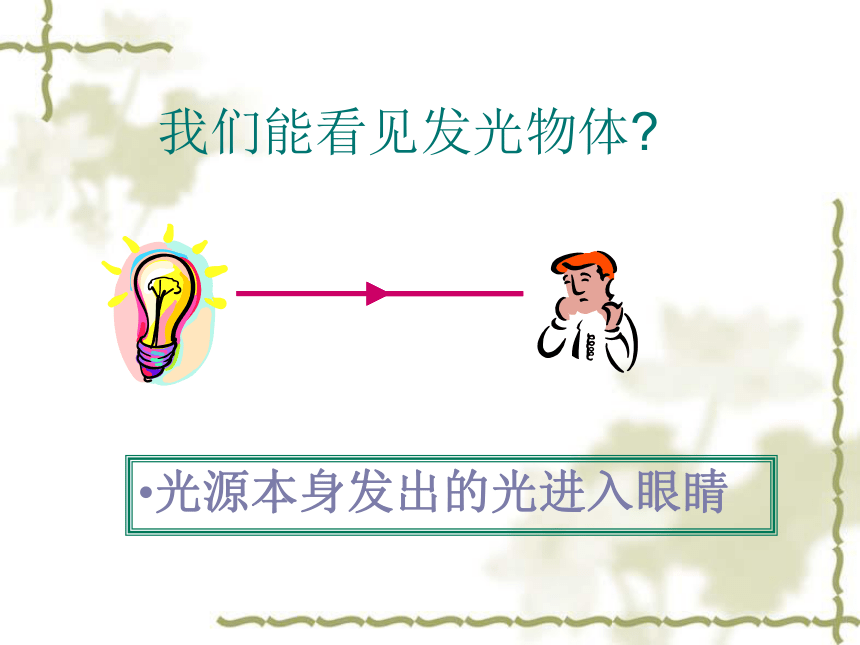 我们能看见发光物体?

•光源本身发出的光进入眼睛